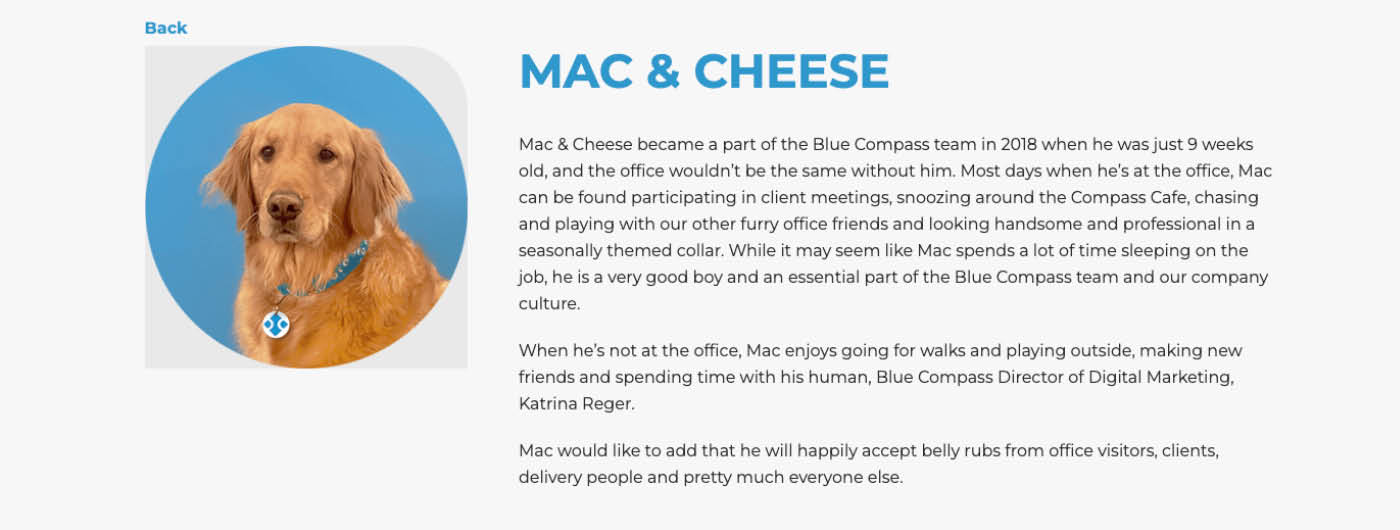 Back

MAC & CHEESE

Mac & Cheese became a part of the Blue Compass team in 2018 when he was just 9 weeks old, and the office wouldn't be the same without him. Most days when he's at the office, Mac can be found participating in client meetings, snoozing around the Compass Cafe, chasing and playing with our other furry office friends and looking handsome and professional in a seasonally themed collar. While it may seem like Mac spends a lot of time sleeping on the job, he is a very good boy and an essential part of the Blue Compass team and our company culture.

When he's not at the office, Mac enjoys going for walks and playing outside, making new friends and spending time with his human, Blue Compass Director of Digital Marketing, Katrina Reger.

Mac would like to add that he will happily accept belly rubs from office visitors, clients, delivery people and pretty much everyone else.